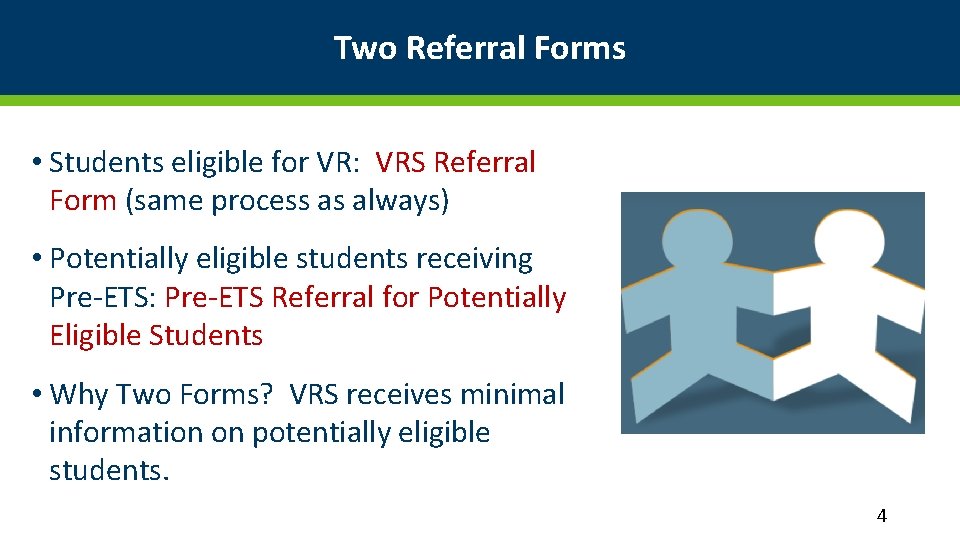 Two Referral Forms

• Students eligible for VR: VRS Referral Form (same process as always)

• Potentially eligible students receiving Pre-ETS: Pre-ETS Referral for Potentially Eligible Students

• Why Two Forms? VRS receives minimal information on potentially eligible students.

4